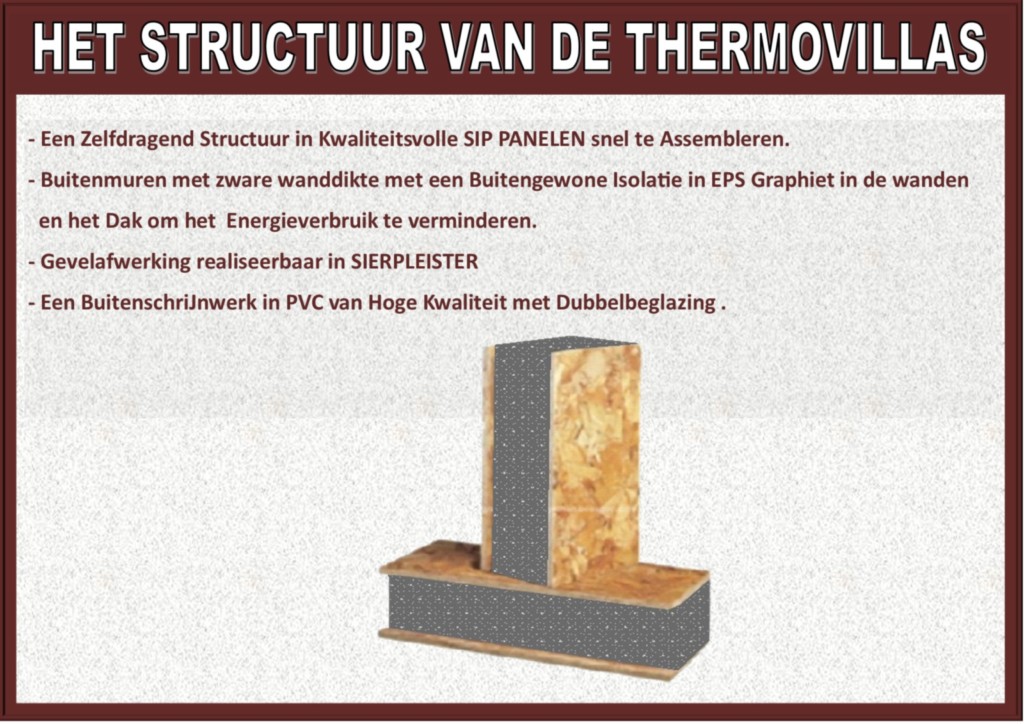 HET STRUCTUUR VAN DE THERMOVILLAS

- Een Zelfdragend Structuur in Kwaliteitsvolle SIP PANELEN snel te Assembleren.

- Buitenmuren met zware wanddikte met een Buitengewone Isolatie in EPS Graphiet in de wanden en het Dak om het Energieverbruik te verminderen.

- Gevelafwerking realiseerbaar in SIERPLEISTER

- Een BuitenschriJnwerk in PVC van Hoge Kwaliteit met Dubbelbeglazing .